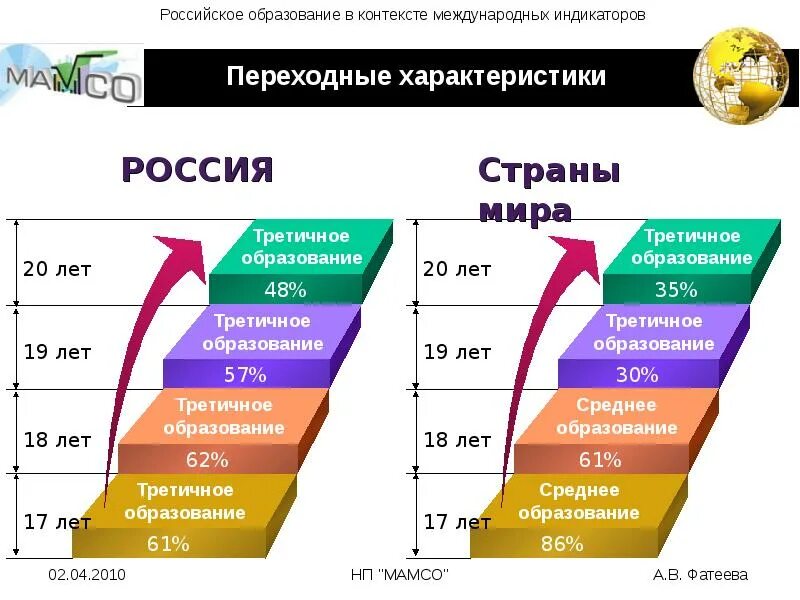 Российское образование в контексте международных индикаторов

МАМСО

Переходные характеристики

РОССИЯ

20 лет
Третичное образование
48%

19 лет
Третичное образование
57%

18 лет
Третичное образование
62%

17 лет
Третичное образование
61%

Страны мира

20 лет
Третичное образование
35%

19 лет
Третичное образование
30%

18 лет
Среднее образование
61%

17 лет
Среднее образование
86%

02.04.2010

НП "МАМСО"

А.В. Фатеева